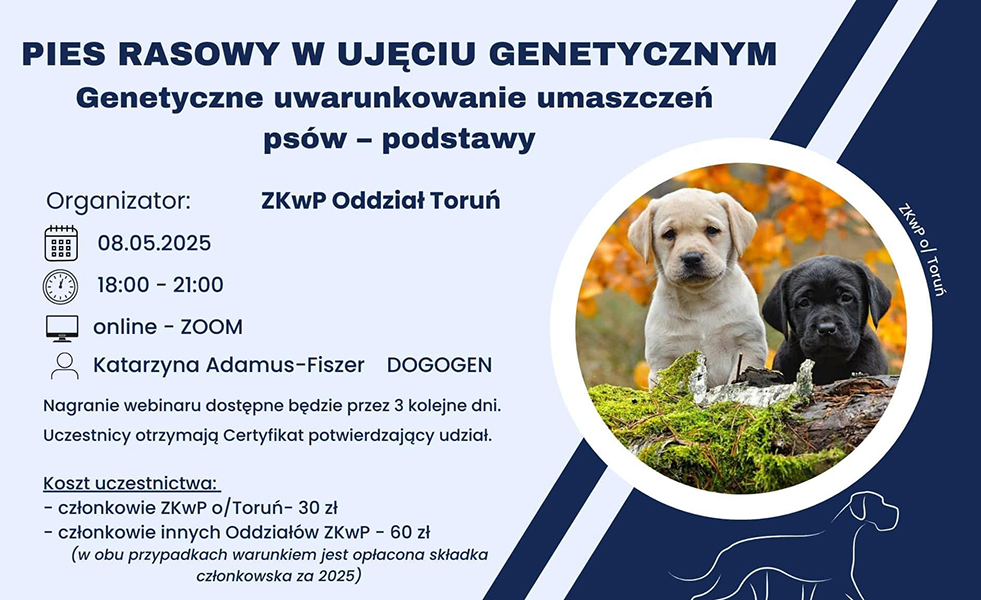 PIES RASOWY W UJĘCIU GENETYCZNYM
Genetyczne uwarunkowanie umaszczeń psów – podstawy

Organizator: ZKwP Oddział Toruń

08.05.2025

18:00 - 21:00

online - ZOOM

Katarzyna Adamus-Fiszer DOGOGEN

Nagranie webinaru dostępne będzie przez 3 kolejne dni.

Uczestnicy otrzymają Certyfikat potwierdzający udział.

Koszt uczestnictwa:
- członkowie ZKwP o/Toruń- 30 zł
- członkowie innych Oddziałów ZKwP - 60 zł
(w obu przypadkach warunkiem jest opłacona składka członkowska za 2025)

ZKwP o/ Toruń